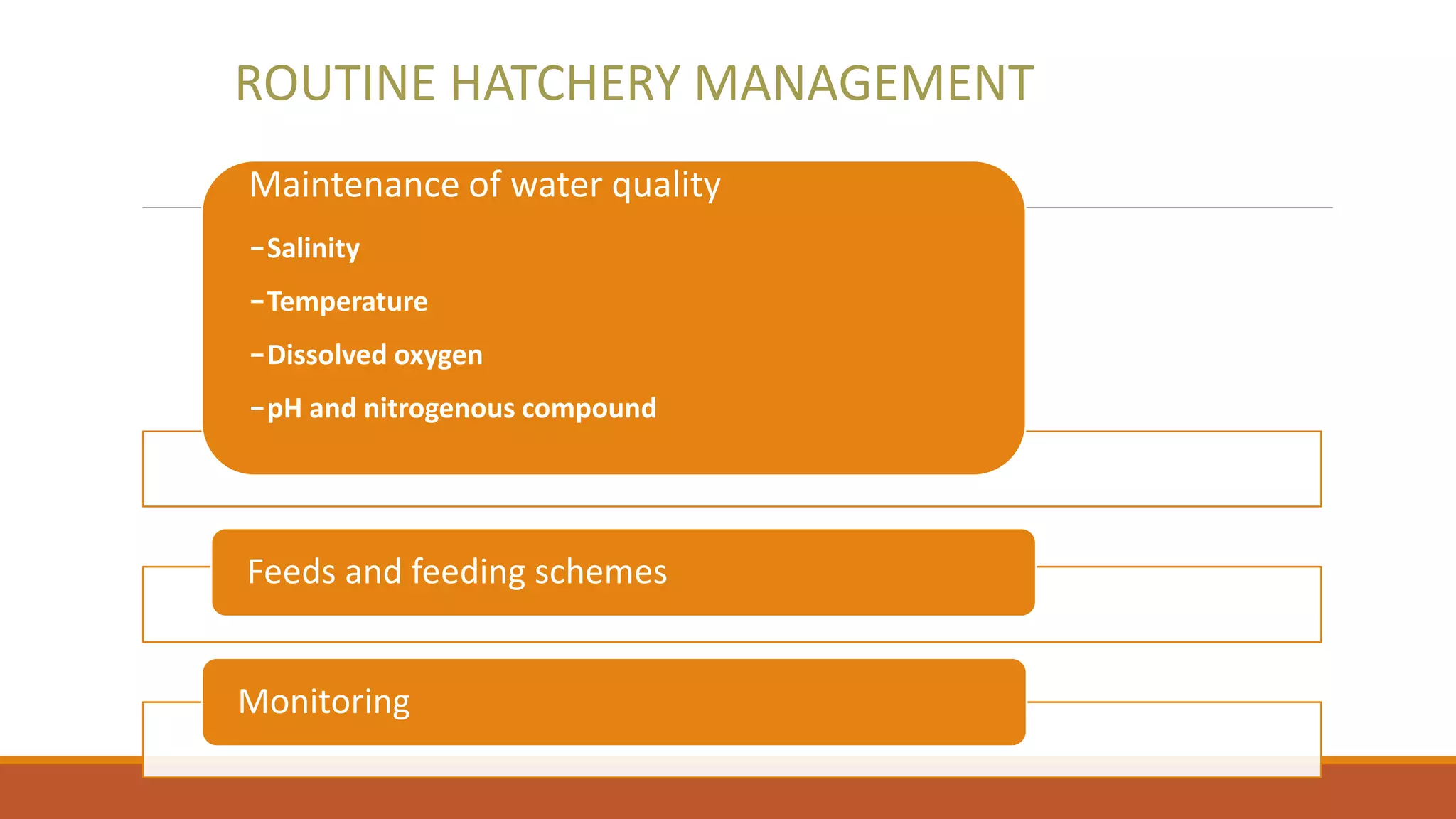 ROUTINE HATCHERY MANAGEMENT

Maintenance of water quality

–Salinity

–Temperature

–Dissolved oxygen

–pH and nitrogenous compound

Feeds and feeding schemes

Monitoring